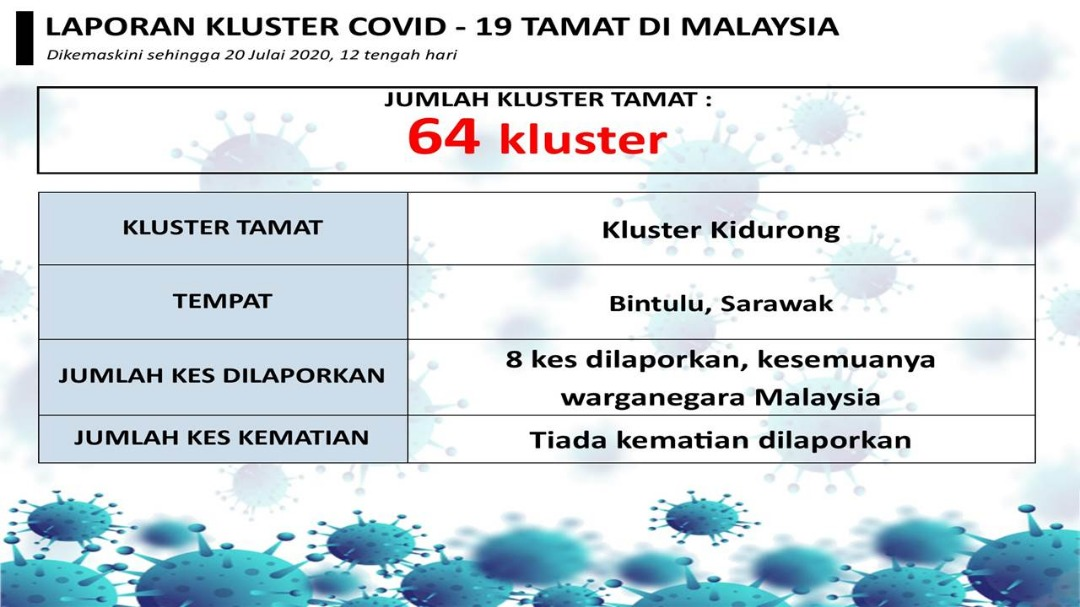 LAPORAN KLUSTER COVID - 19 TAMAT DI MALAYSIA

Dikemaskini sehingga 20 Julai 2020, 12 tengah hari

JUMLAH KLUSTER TAMAT :
64 kluster

| KLUSTER TAMAT | Kluster Kidurong |
|---|---|
| TEMPAT | Bintulu, Sarawak |
| JUMLAH KES DILAPORKAN | 8 kes dilaporkan, kesemuanya warganegara Malaysia |
| JUMLAH KES KEMATIAN | Tiada kematian dilaporkan |